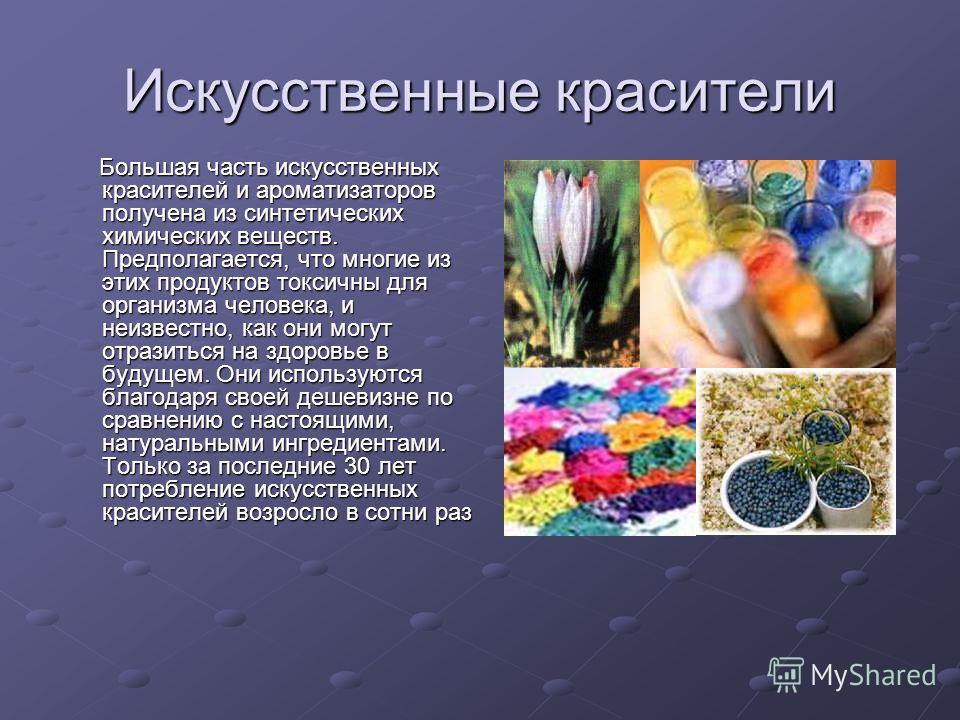 Искусственные красители

Большая часть искусственных красителей и ароматизаторов получена из синтетических химических веществ. Предполагается, что многие из этих продуктов токсичны для организма человека, и неизвестно, как они могут отразиться на здоровье в будущем. Они используются благодаря своей дешевизне по сравнению с настоящими, натуральными ингредиентами. Только за последние 30 лет потребление искусственных красителей возросло в сотни раз

MyShared